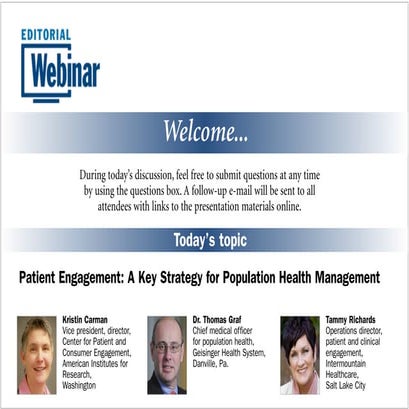 EDITORIAL
Webinar

Welcome...

During today's discussion, feel free to submit questions at any time by using the questions box. A follow-up e-mail will be sent to all attendees with links to the presentation materials online.

Today's topic

Patient Engagement: A Key Strategy for Population Health Management

Kristin Carman
Vice president, director, Center for Patient and Consumer Engagement, American Institutes for Research, Washington

Dr. Thomas Graf
Chief medical officer for population health, Geisinger Health System, Danville, Pa.

Tammy Richards
Operations director, patient and clinical engagement, Intermountain Healthcare, Salt Lake City